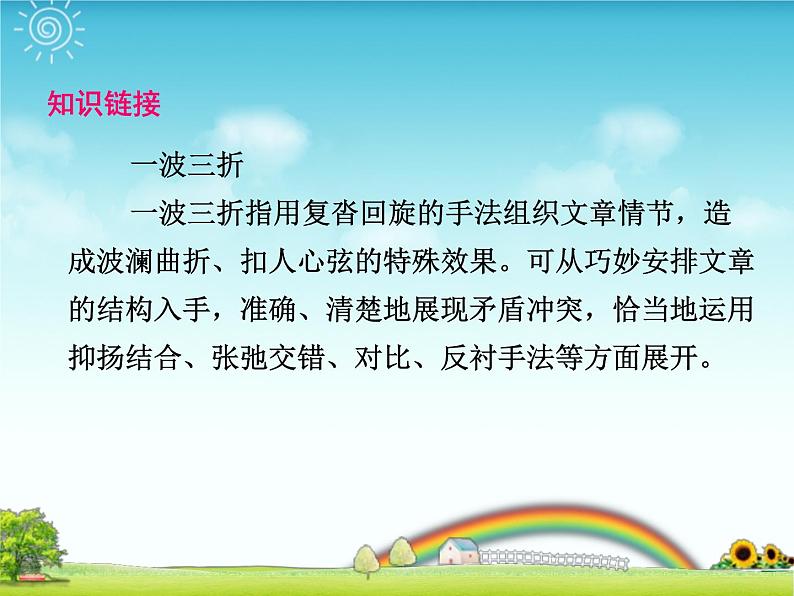 知识链接

一波三折

一波三折指用复沓回旋的手法组织文章情节，造成波澜曲折、扣人心弦的特殊效果。可从巧妙安排文章的结构入手，准确、清楚地展现矛盾冲突，恰当地运用抑扬结合、张弛交错、对比、反衬手法等方面展开。